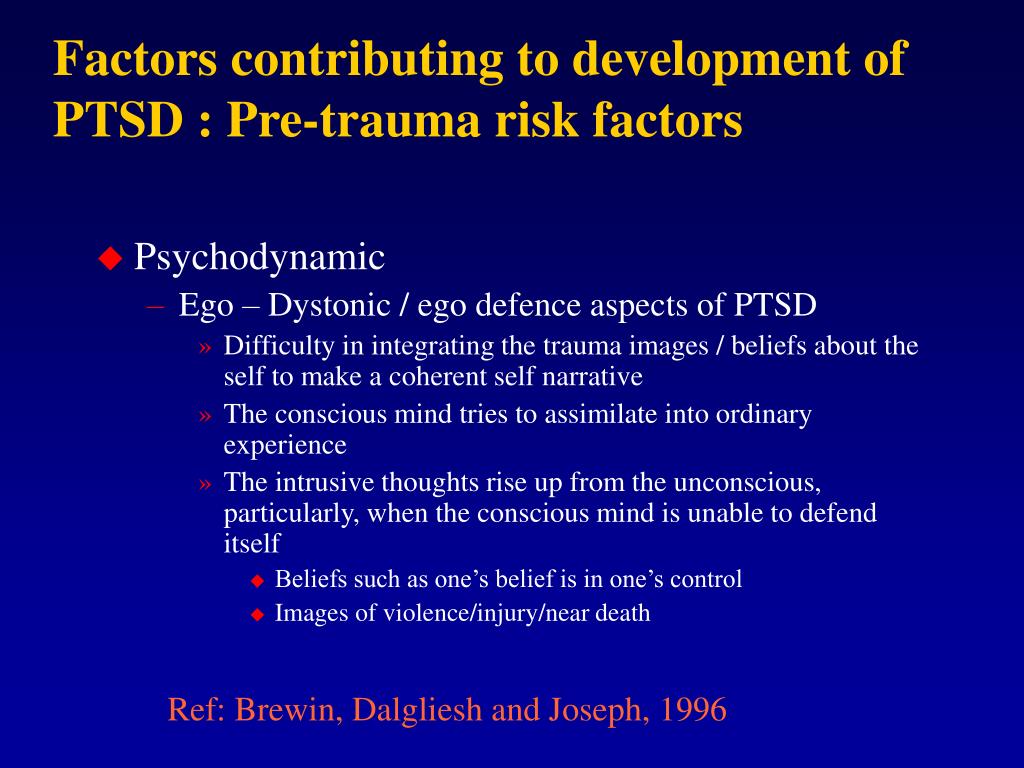 Factors contributing to development of PTSD : Pre-trauma risk factors

◆ Psychodynamic
– Ego – Dystonic / ego defence aspects of PTSD
» Difficulty in integrating the trauma images / beliefs about the self to make a coherent self narrative
» The conscious mind tries to assimilate into ordinary experience
» The intrusive thoughts rise up from the unconscious, particularly, when the conscious mind is unable to defend itself
◆ Beliefs such as one’s belief is in one’s control
◆ Images of violence/injury/near death

Ref: Brewin, Dalgliesh and Joseph, 1996